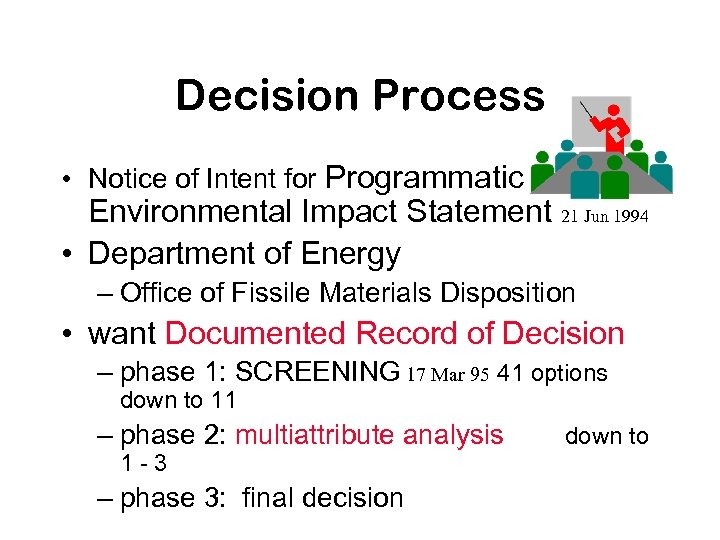 Decision Process

• Notice of Intent for Programmatic Environmental Impact Statement 21 Jun 1994

• Department of Energy

– Office of Fissile Materials Disposition

• want Documented Record of Decision

– phase 1: SCREENING 17 Mar 95 41 options down to 11

– phase 2: multiattribute analysis down to 1 - 3

– phase 3: final decision